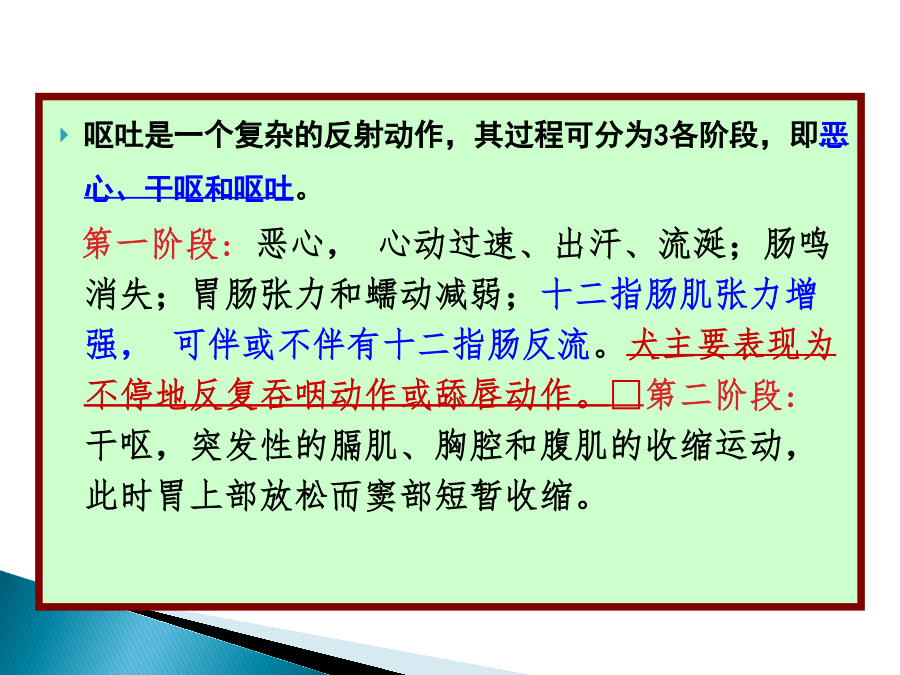 呕吐是一个复杂的反射动作，其过程可分为3各阶段，即恶心、干呕和呕吐。

第一阶段：恶心， 心动过速、出汗、流涎；肠鸣消失；胃肠张力和蠕动减弱；十二指肠肌张力增强， 可伴或不伴有十二指肠反流。犬主要表现为不停地反复吞咽动作或舔唇动作。□第二阶段：干呕，突发性的膈肌、胸腔和腹肌的收缩运动，此时胃上部放松而窦部短暂收缩。